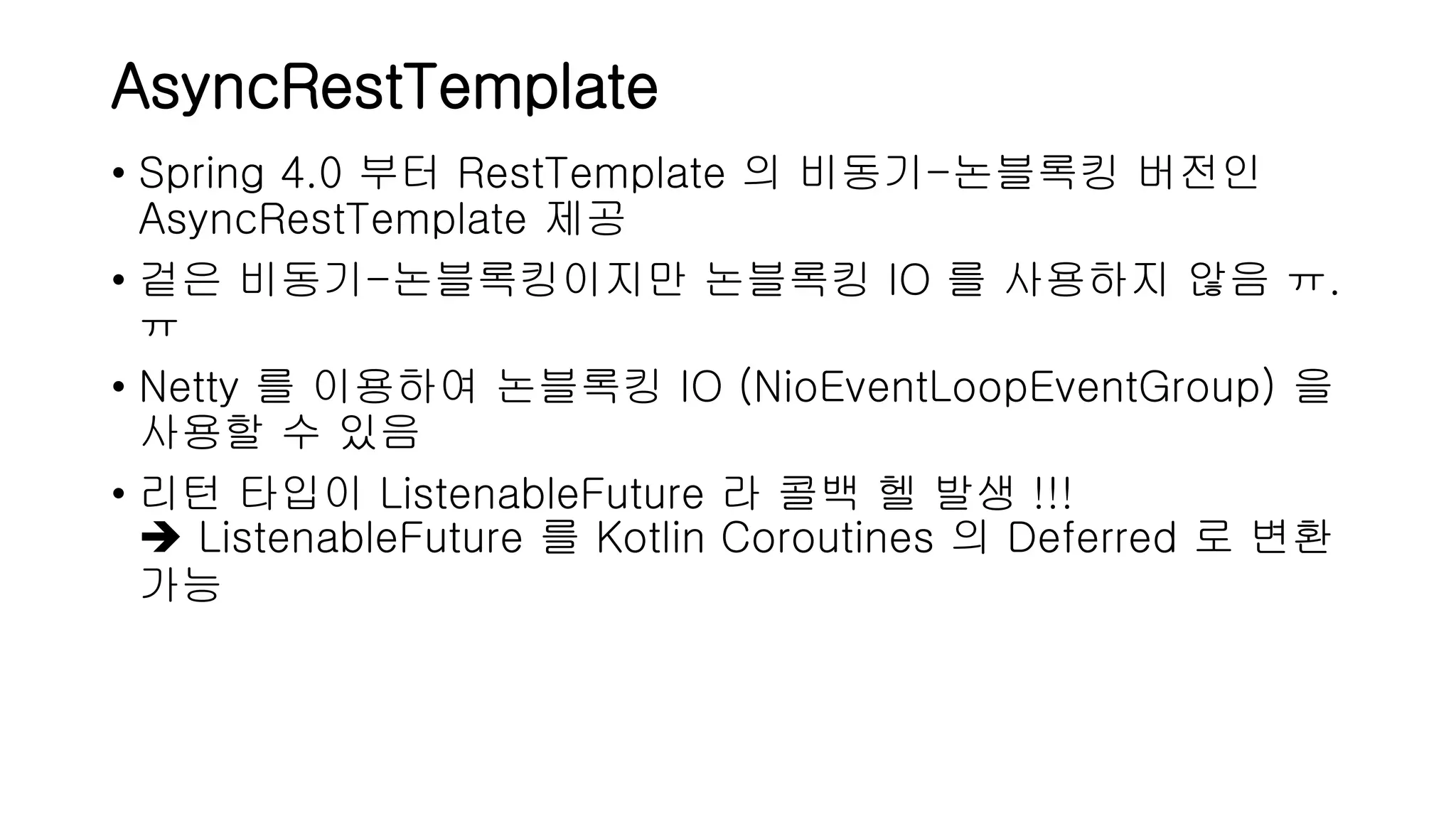 AsyncRestTemplate

• Spring 4.0 부터 RestTemplate 의 비동기-논블록킹 버전인 AsyncRestTemplate 제공

• 겉은 비동기-논블록킹이지만 논블록킹 IO 를 사용하지 않음 ㅠ.ㅠ

• Netty 를 이용하여 논블록킹 IO (NioEventLoopEventGroup) 을 사용할 수 있음

• 리턴 타입이 ListenableFuture 라 콜백 헬 발생 !!!
➔ ListenableFuture 를 Kotlin Coroutines 의 Deferred 로 변환 가능